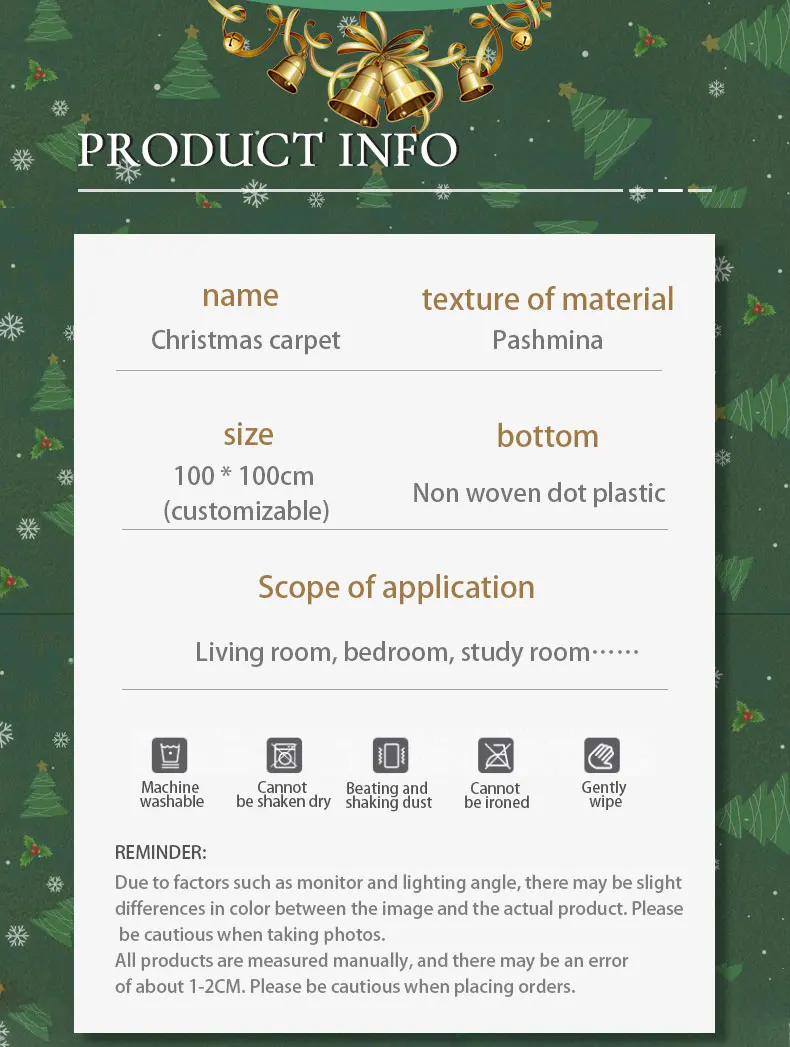 PRODUCT INFO

name
Christmas carpet

texture of material
Pashmina

size
100 * 100cm
(customizable)

bottom
Non woven dot plastic

Scope of application

Living room, bedroom, study room……

Machine washable

Cannot be shaken dry

Beating and shaking dust

Cannot be ironed

Gently wipe

REMINDER:
Due to factors such as monitor and lighting angle, there may be slight differences in color between the image and the actual product. Please be cautious when taking photos.
All products are measured manually, and there may be an error of about 1-2CM. Please be cautious when placing orders.